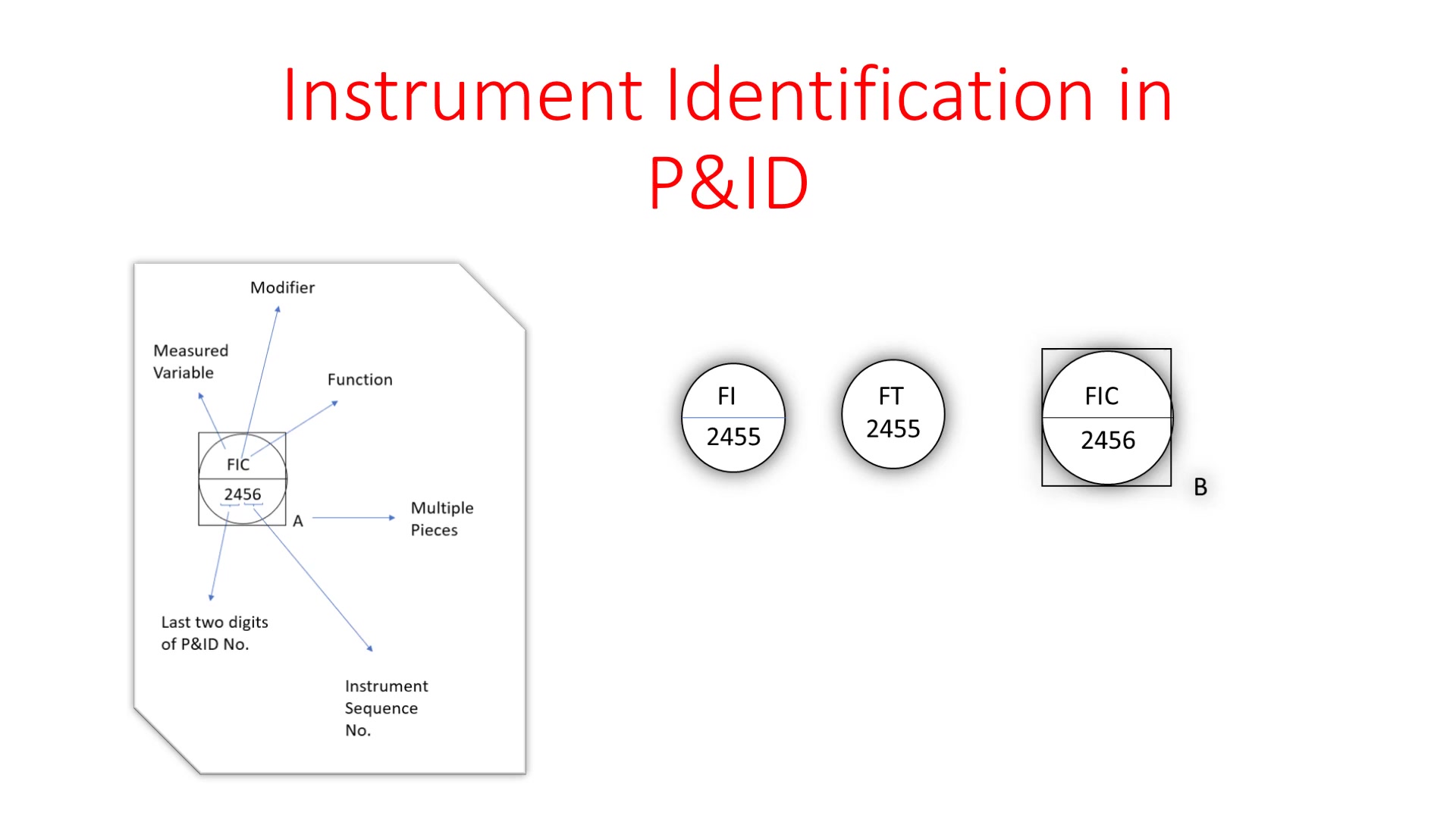 Instrument Identification in P&ID

Modifier

Measured Variable

Function

FIC

2456

A

Multiple Pieces

Last two digits of P&ID No.

Instrument Sequence No.

FI
2455

FT
2455

FIC
2456

B